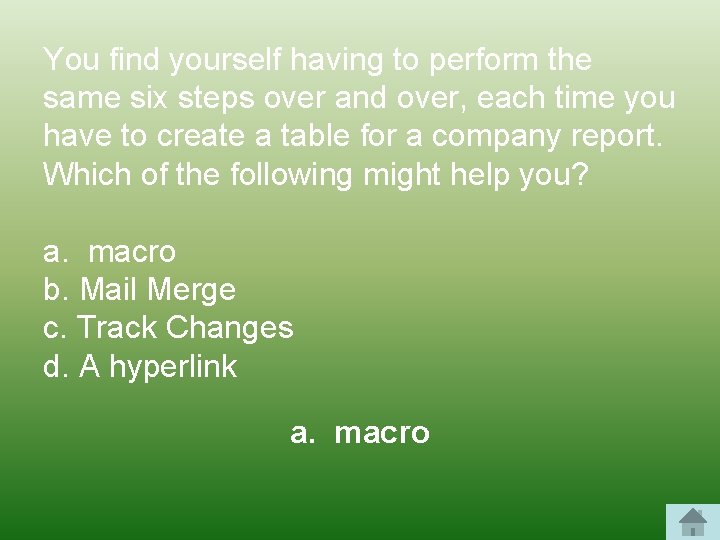 You find yourself having to perform the same six steps over and over, each time you have to create a table for a company report. Which of the following might help you?

a. macro
b. Mail Merge
c. Track Changes
d. A hyperlink

a. macro